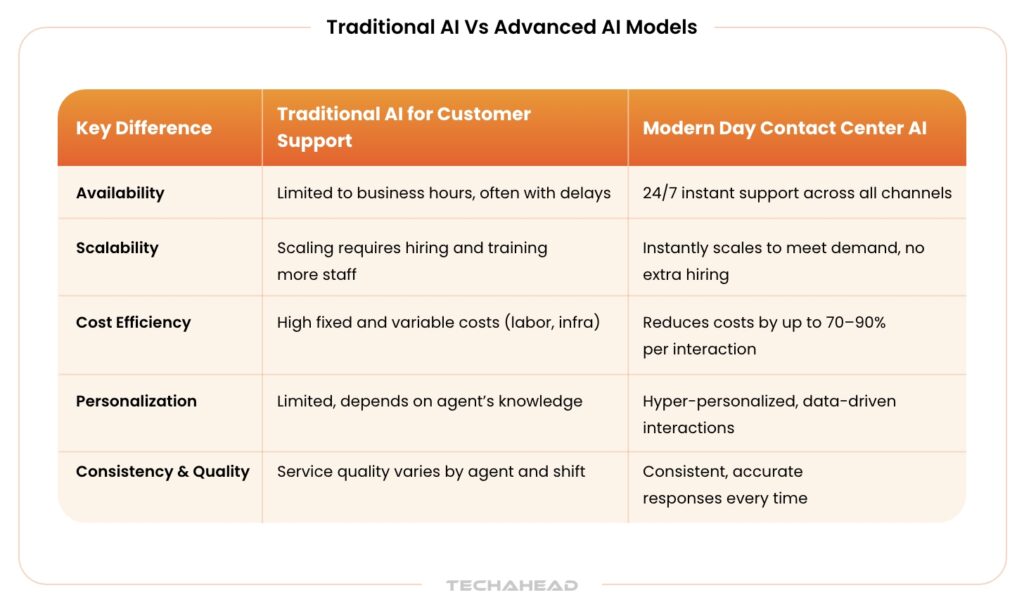 Traditional AI Vs Advanced AI Models

| Key Difference | Traditional AI for Customer Support | Modern Day Contact Center AI |
|---|---|---|
| Availability | Limited to business hours, often with delays | 24/7 instant support across all channels |
| Scalability | Scaling requires hiring and training more staff | Instantly scales to meet demand, no extra hiring |
| Cost Efficiency | High fixed and variable costs (labor, infra) | Reduces costs by up to 70–90% per interaction |
| Personalization | Limited, depends on agent's knowledge | Hyper-personalized, data-driven interactions |
| Consistency & Quality | Service quality varies by agent and shift | Consistent, accurate responses every time |

TECHAHEAD